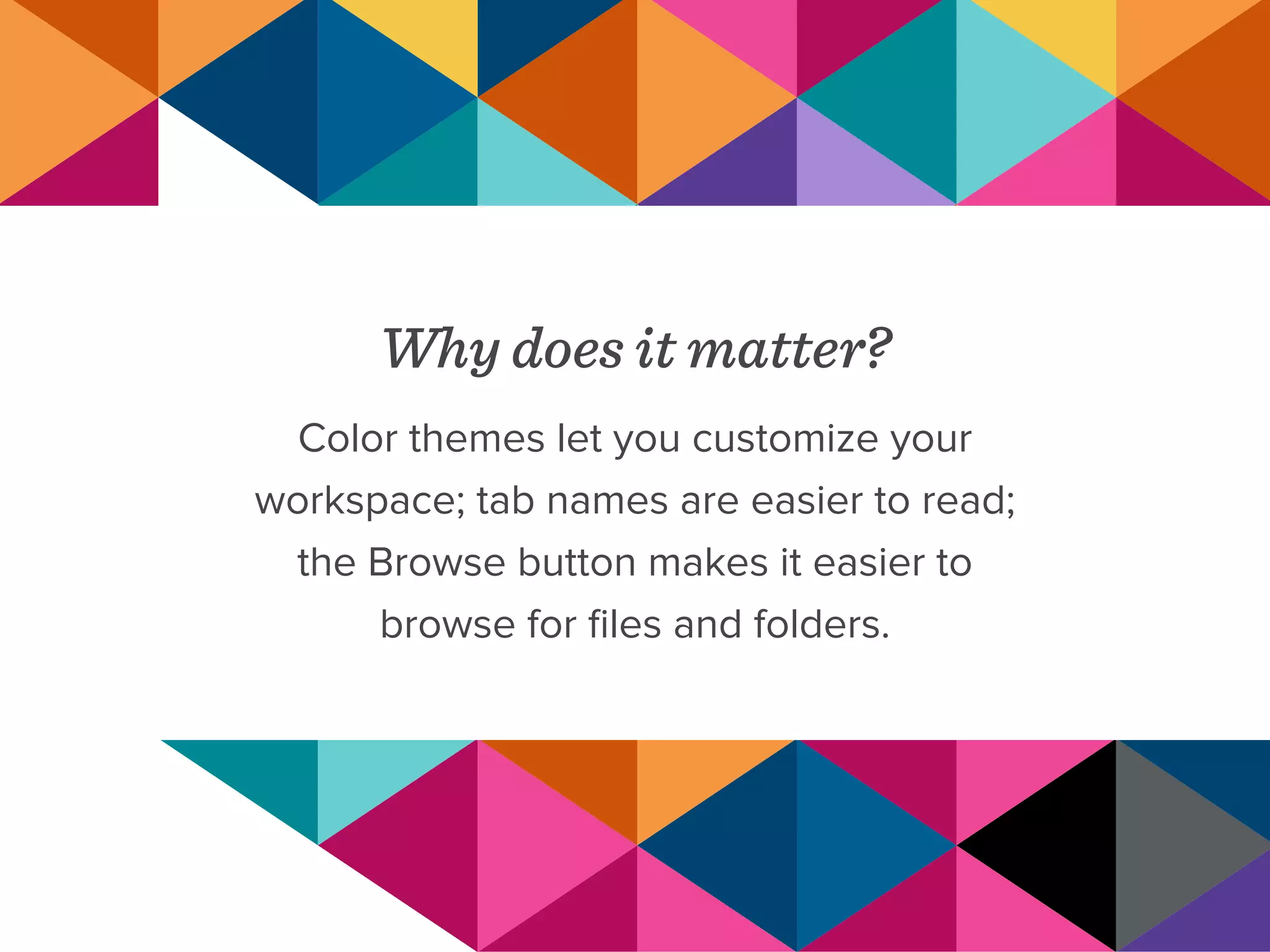 Why does it matter?

Color themes let you customize your workspace; tab names are easier to read; the Browse button makes it easier to browse for files and folders.